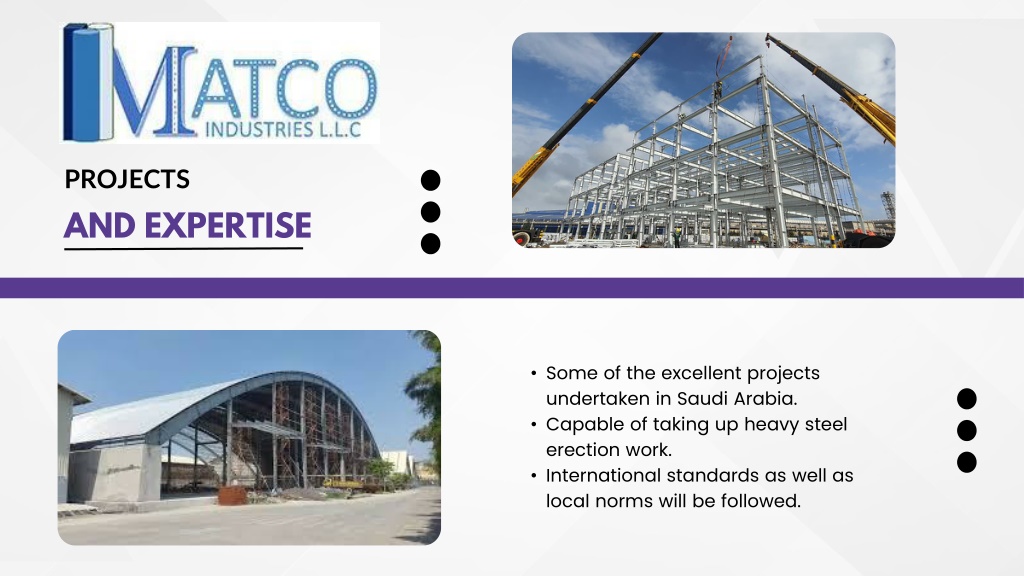 MATCO
INDUSTRIES L.L.C

PROJECTS
AND EXPERTISE

• Some of the excellent projects undertaken in Saudi Arabia.
• Capable of taking up heavy steel erection work.
• International standards as well as local norms will be followed.